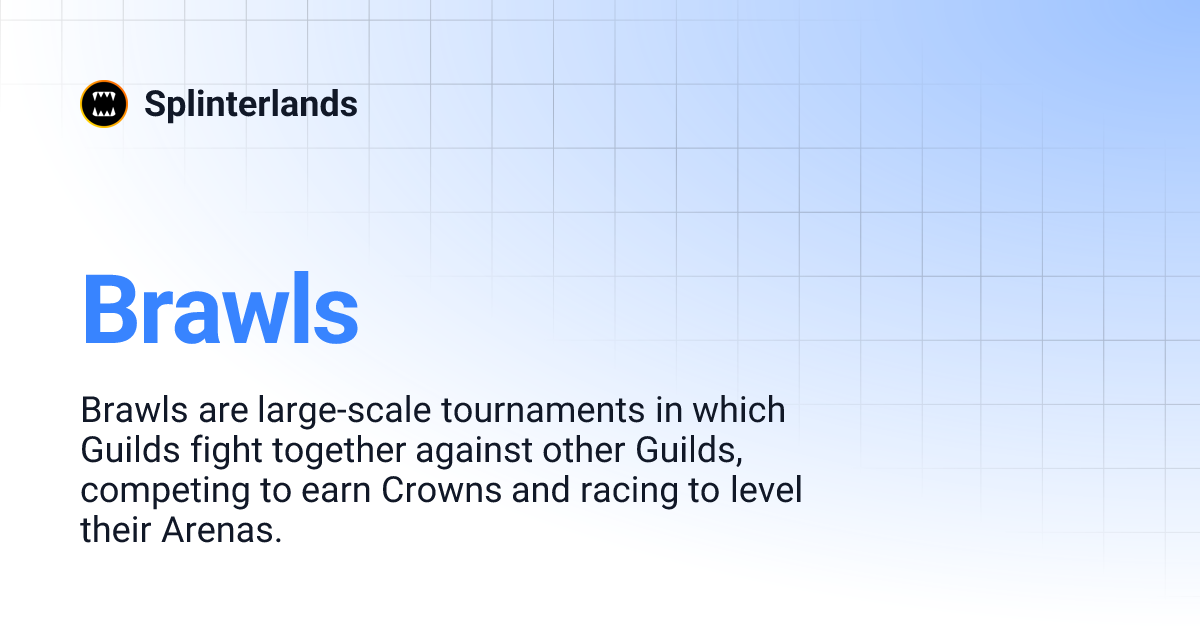 Splinterlands

Brawls

Brawls are large-scale tournaments in which Guilds fight together against other Guilds, competing to earn Crowns and racing to level their Arenas.